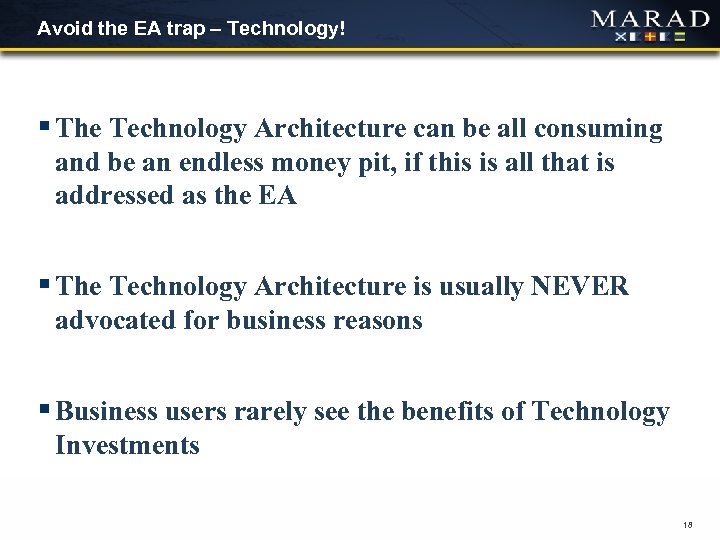 Avoid the EA trap – Technology!

MARAD

▪ The Technology Architecture can be all consuming and be an endless money pit, if this is all that is addressed as the EA

▪ The Technology Architecture is usually NEVER advocated for business reasons

▪ Business users rarely see the benefits of Technology Investments

18